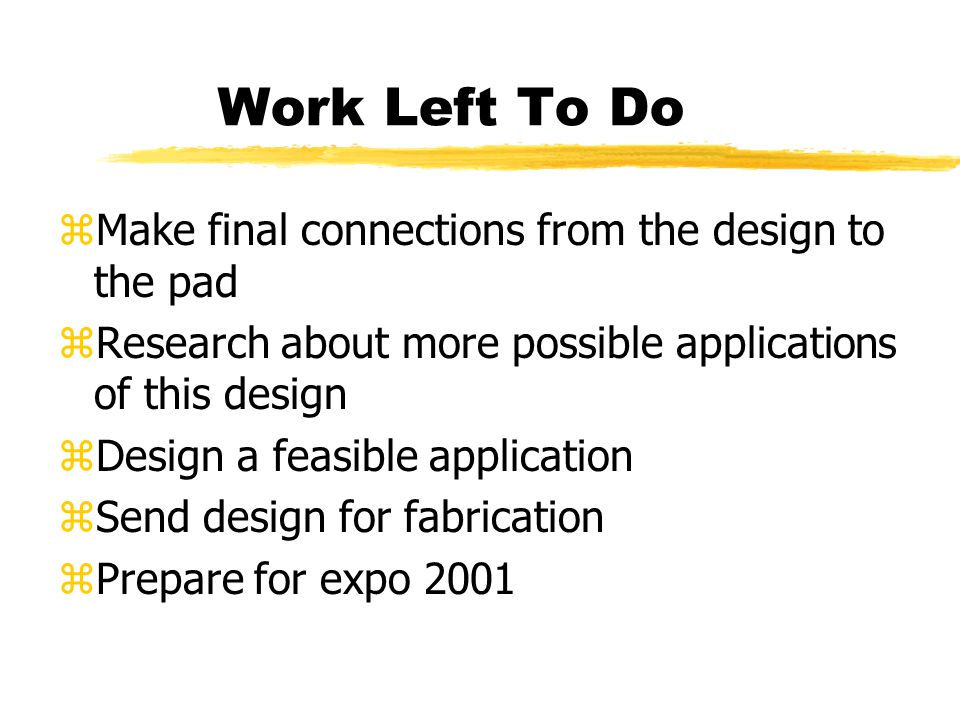 Work Left To Do

⌘Make final connections from the design to the pad

⌘Research about more possible applications of this design

⌘Design a feasible application

⌘Send design for fabrication

⌘Prepare for expo 2001